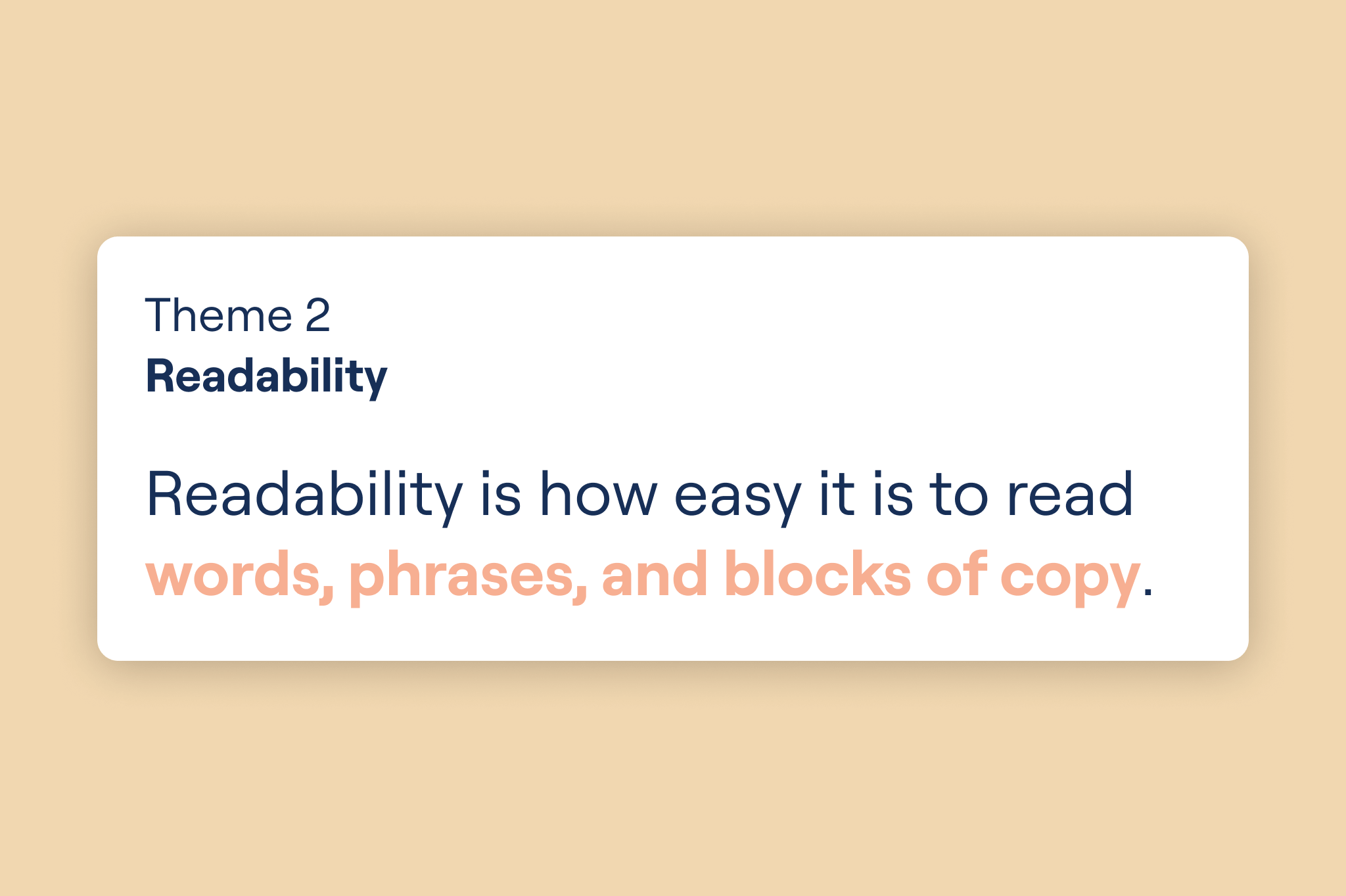 Theme 2
Readability

Readability is how easy it is to read words, phrases, and blocks of copy.